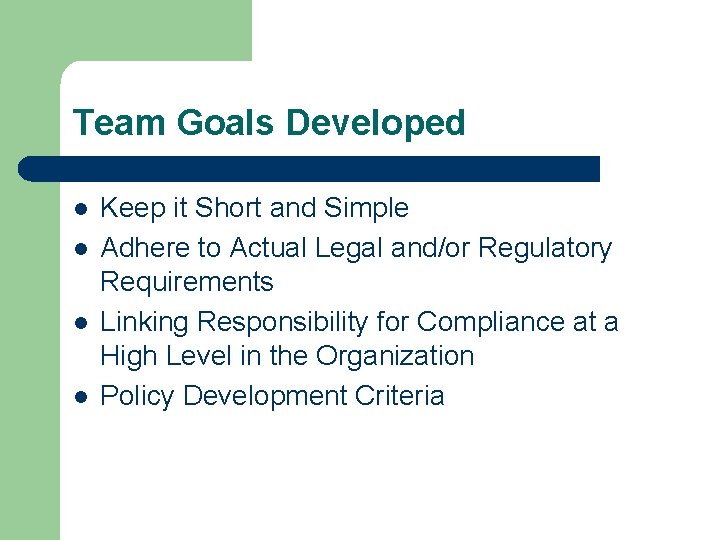 Team Goals Developed

- Keep it Short and Simple
- Adhere to Actual Legal and/or Regulatory Requirements
- Linking Responsibility for Compliance at a High Level in the Organization
- Policy Development Criteria